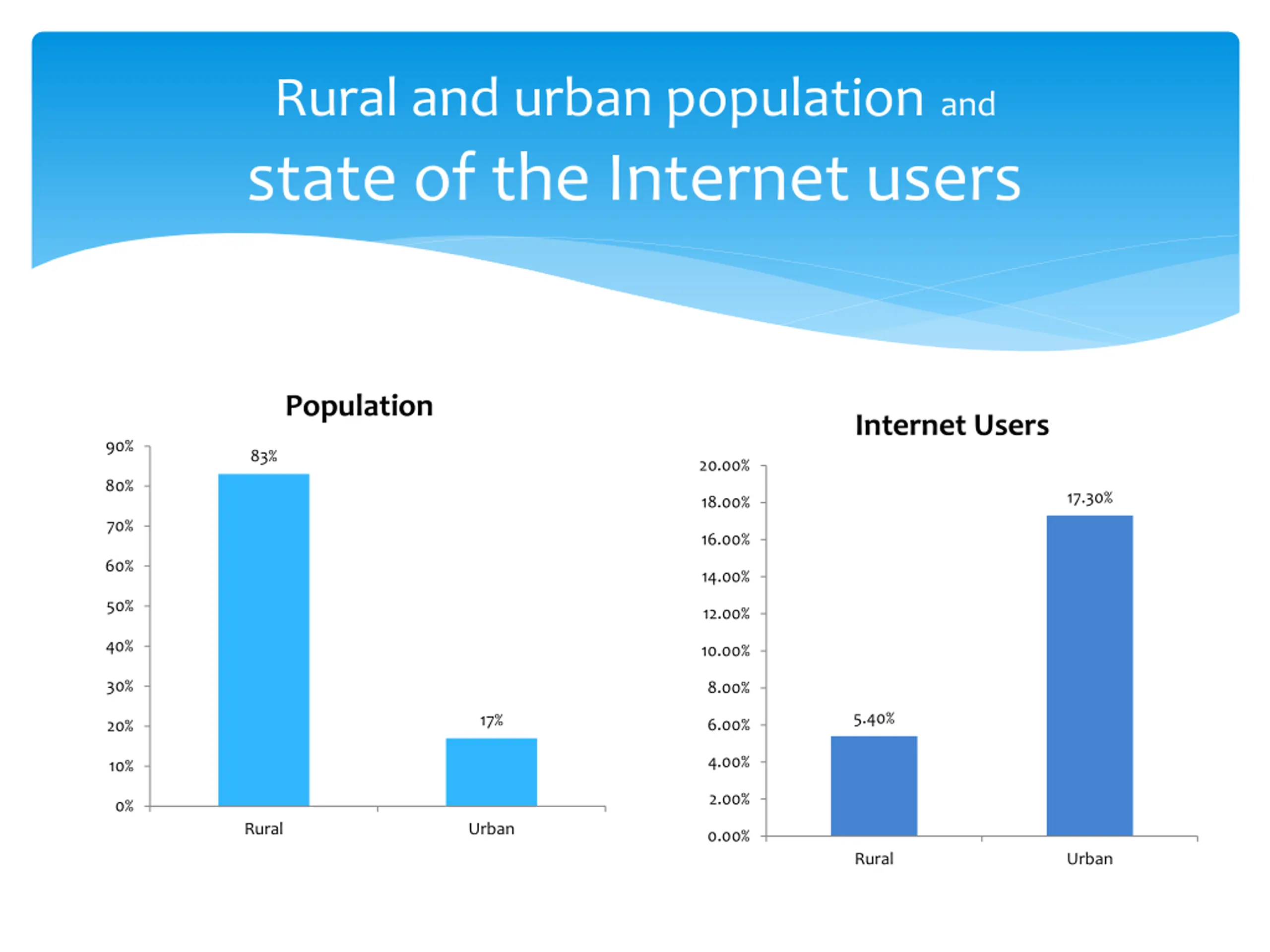 Rural and urban population and state of the Internet users

Population

90%
80%
70%
60%
50%
40%
30%
20%
10%
0%

83%
17%

Rural
Urban

Internet Users

20.00%
18.00%
16.00%
14.00%
12.00%
10.00%
8.00%
6.00%
4.00%
2.00%
0.00%

5.40%
17.30%

Rural
Urban